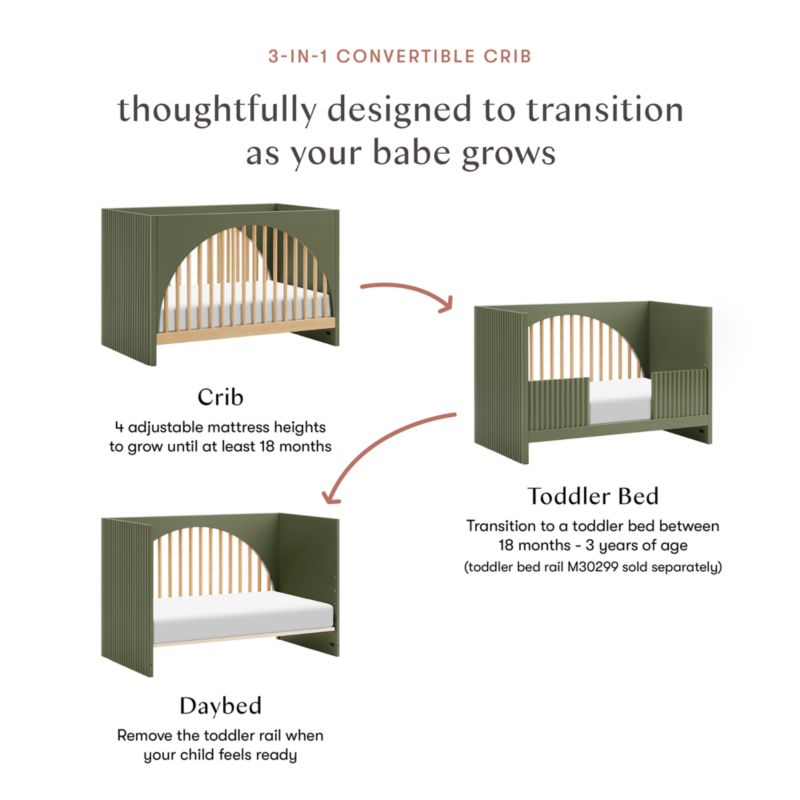 3-IN-1 CONVERTIBLE CRIB

thoughtfully designed to transition as your babe grows

Crib

4 adjustable mattress heights to grow until at least 18 months

Toddler Bed

Transition to a toddler bed between 18 months - 3 years of age
(toddler bed rail M30299 sold separately)

Daybed

Remove the toddler rail when your child feels ready